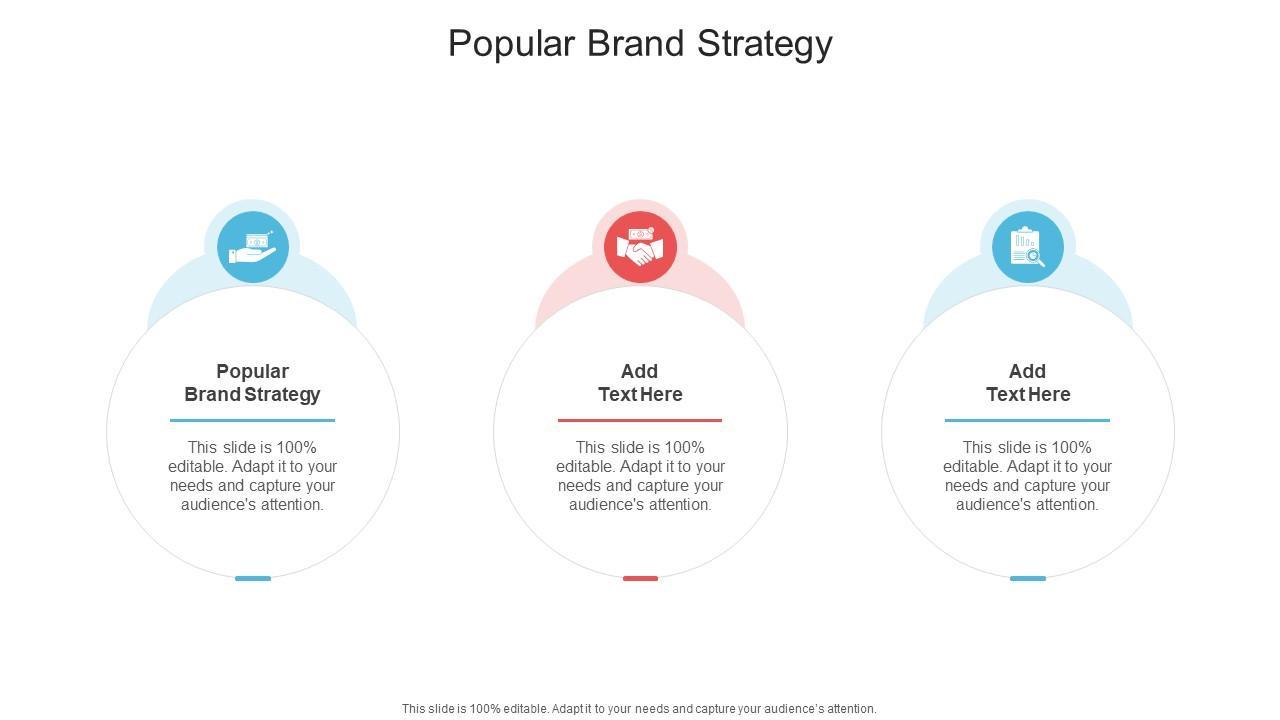 Popular Brand Strategy

Popular Brand Strategy

This slide is 100% editable. Adapt it to your needs and capture your audience's attention.

Add Text Here

This slide is 100% editable. Adapt it to your needs and capture your audience's attention.

Add Text Here

This slide is 100% editable. Adapt it to your needs and capture your audience's attention.

This slide is 100% editable. Adapt it to your needs and capture your audience's attention.